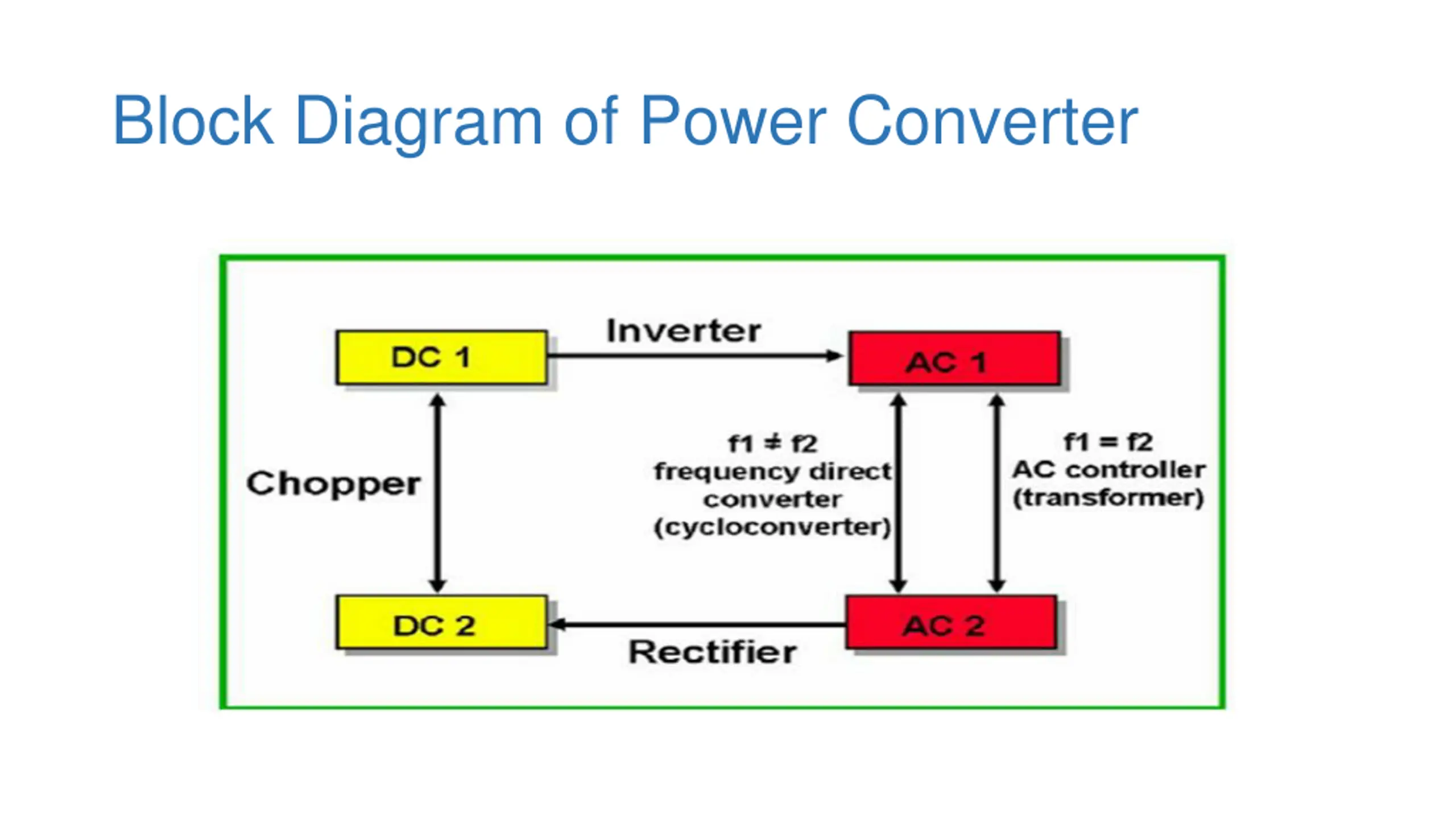 Block Diagram of Power Converter

DC 1

Inverter

AC 1

Chopper

f1 ≠ f2
frequency direct converter
(cycloconverter)

f1 = f2
AC controller
(transformer)

DC 2

Rectifier

AC 2